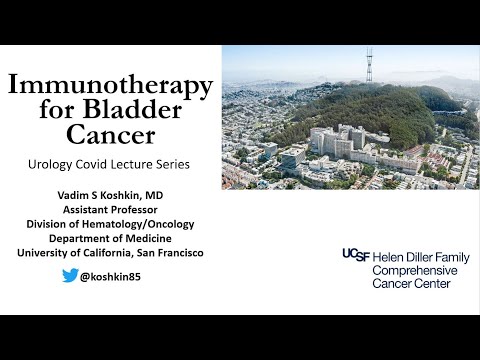 Immunotherapy for Bladder Cancer

Urology Covid Lecture Series

Vadim S Koshkin, MD
Assistant Professor
Division of Hematology/Oncology
Department of Medicine
University of California, San Francisco

@koshkin85

UCSF Helen Diller Family Comprehensive Cancer Center